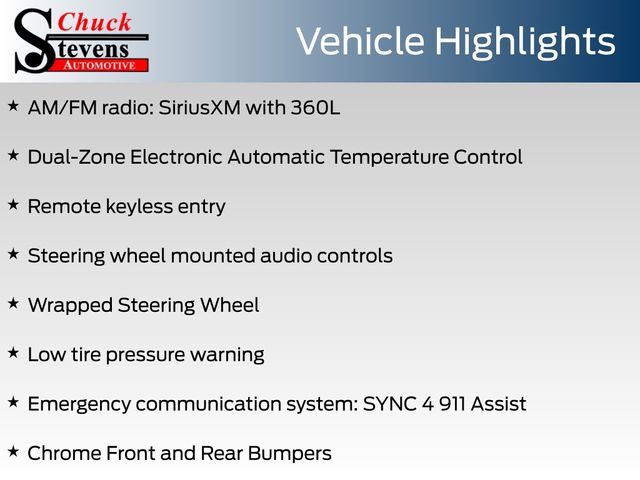 Chuck
Stevens
AUTOMOTIVE

Vehicle Highlights

★ AM/FM radio: SiriusXM with 360L

★ Dual-Zone Electronic Automatic Temperature Control

★ Remote keyless entry

★ Steering wheel mounted audio controls

★ Wrapped Steering Wheel

★ Low tire pressure warning

★ Emergency communication system: SYNC 4 911 Assist

★ Chrome Front and Rear Bumpers